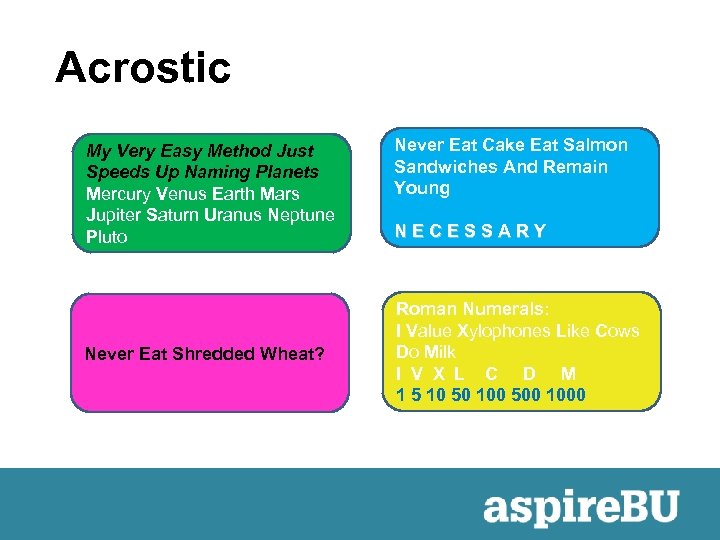 Acrostic

My Very Easy Method Just Speeds Up Naming Planets
Mercury Venus Earth Mars Jupiter Saturn Uranus Neptune Pluto

Never Eat Cake Eat Salmon Sandwiches And Remain Young

N E C E S S A R Y

Never Eat Shredded Wheat?

Roman Numerals:
I Value Xylophones Like Cows Do Milk
I V X L C D M
1 5 10 50 100 500 1000

aspireBU